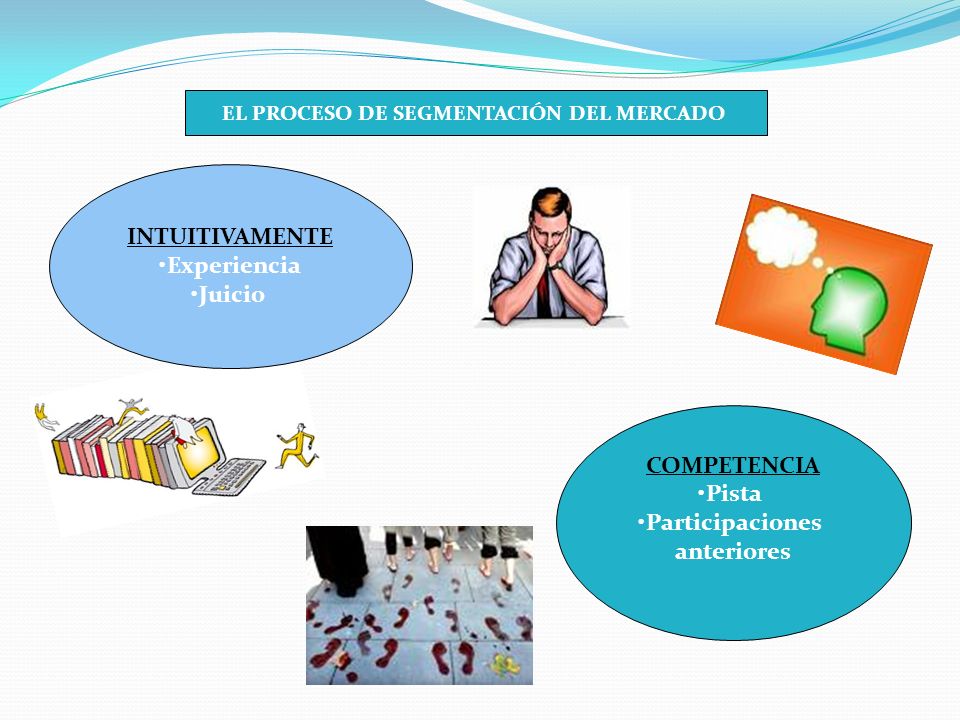 EL PROCESO DE SEGMENTACIÓN DEL MERCADO

INTUITIVAMENTE
•Experiencia
•Juicio

COMPETENCIA
•Pista
•Participaciones anteriores